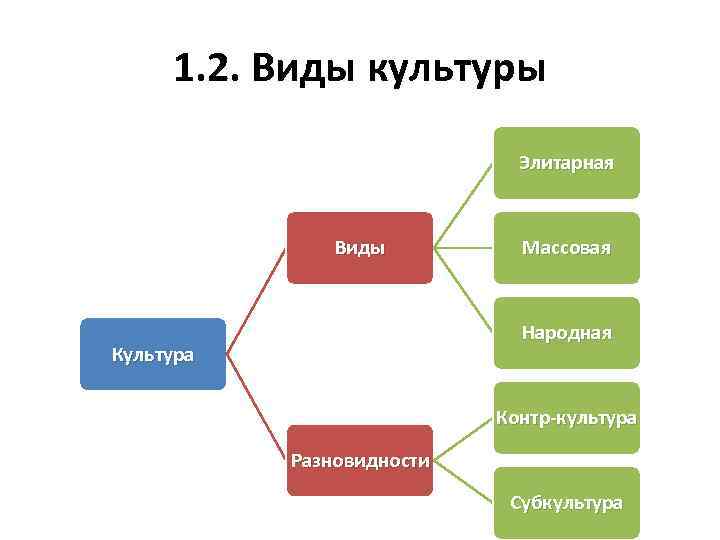 1.2. Виды культуры

Культура

Виды

Разновидности

Элитарная

Массовая

Народная

Контр-культура

Субкультура